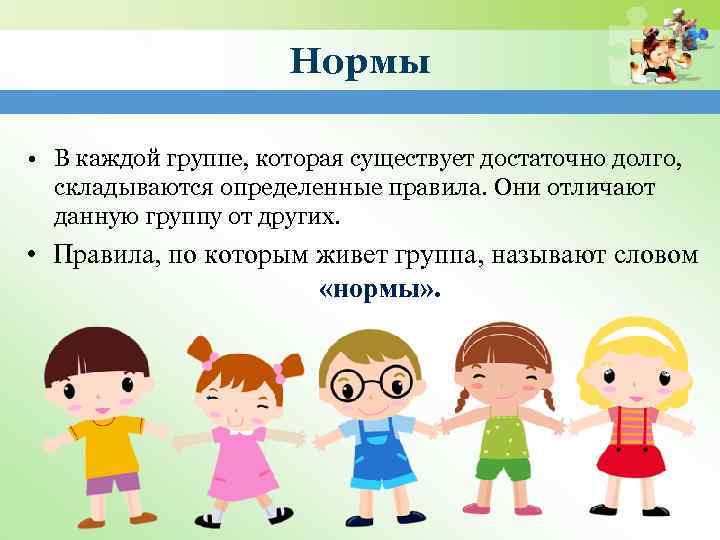 Нормы

• В каждой группе, которая существует достаточно долго, складываются определенные правила. Они отличают данную группу от других.

• Правила, по которым живет группа, называют словом «нормы».